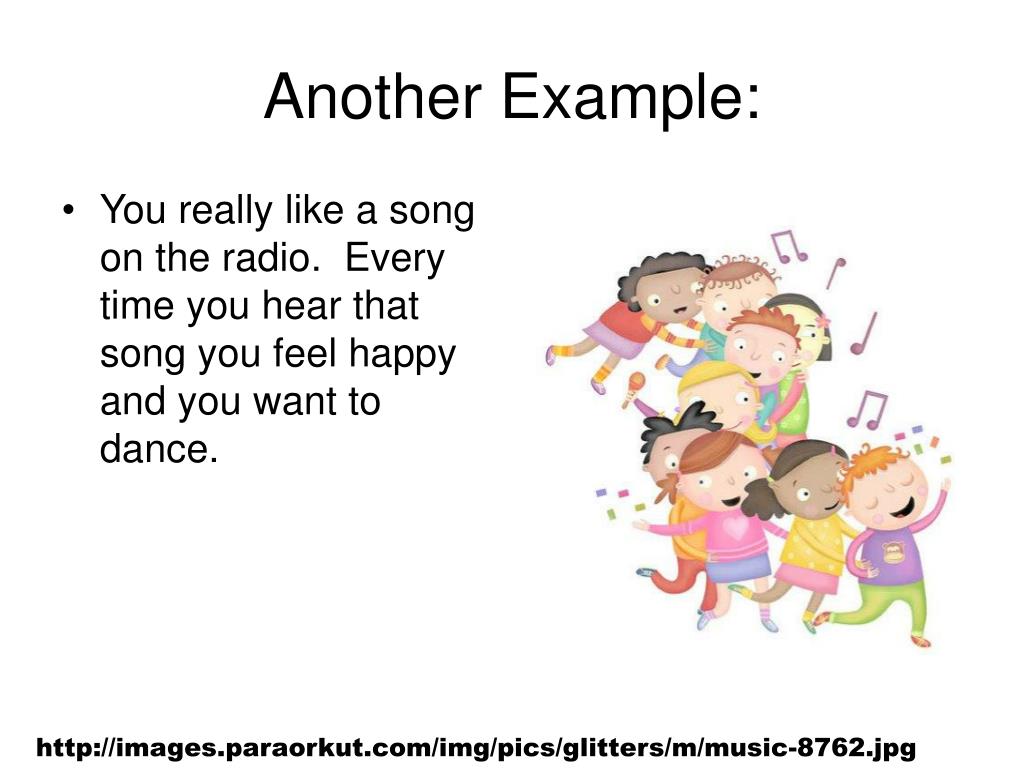 Another Example:

• You really like a song on the radio. Every time you hear that song you feel happy and you want to dance.

http://images.paraorkut.com/img/pics/glitters/m/music-8762.jpg